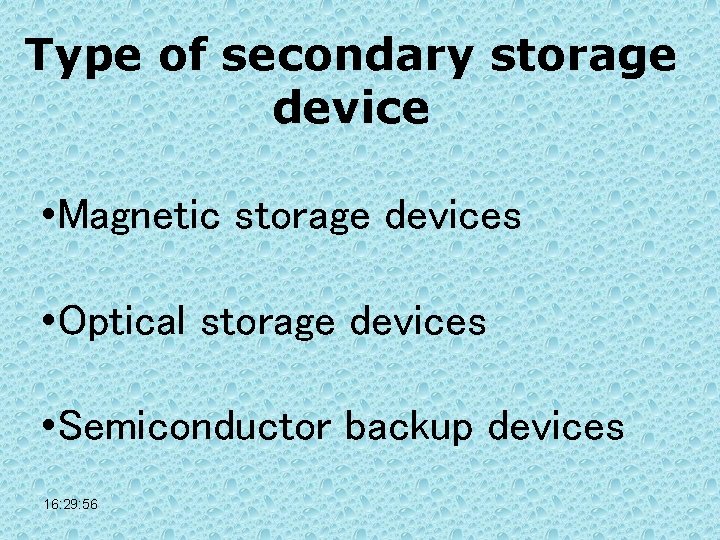 Type of secondary storage device

•Magnetic storage devices

•Optical storage devices

•Semiconductor backup devices

16:29:56